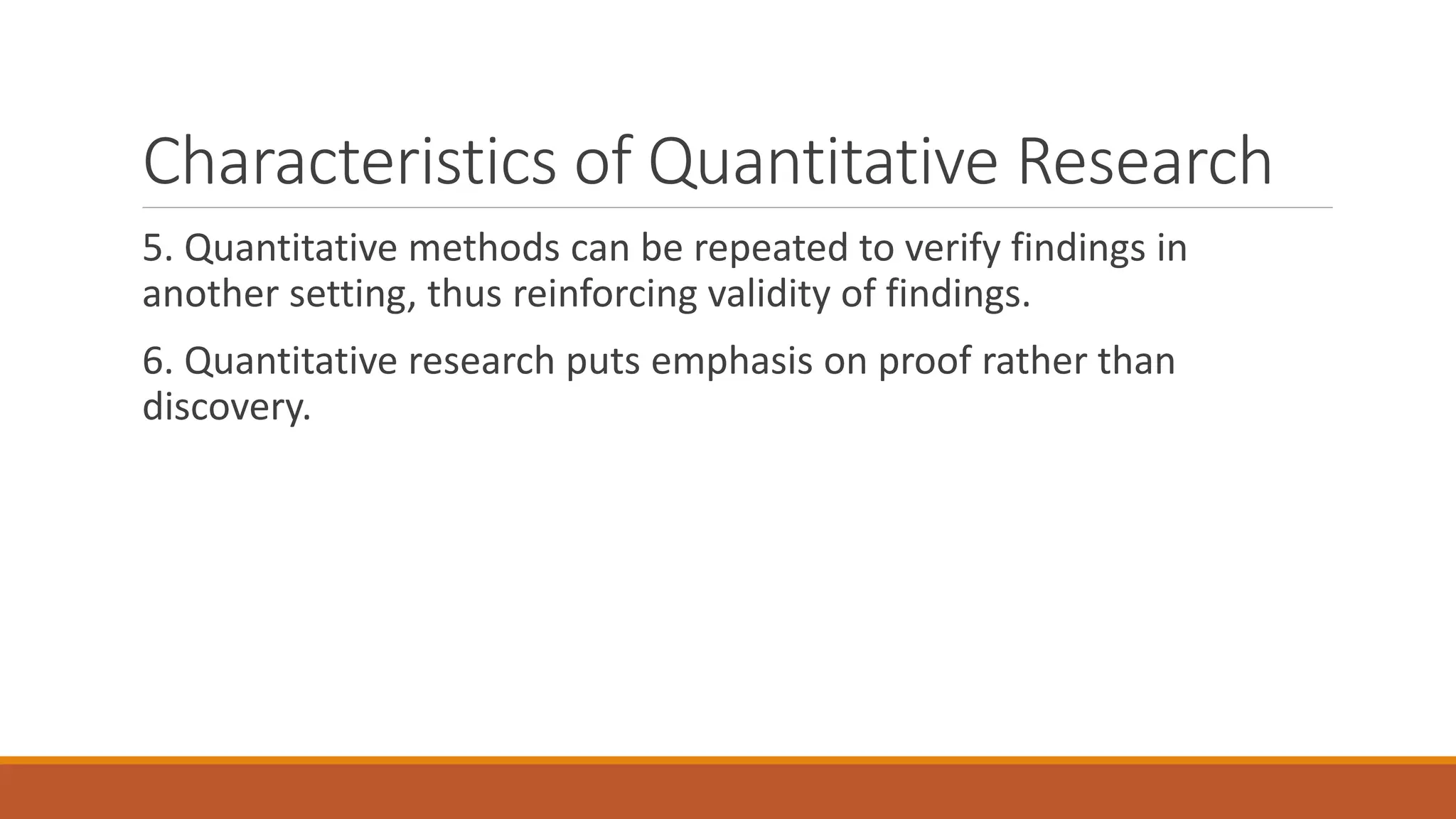 Characteristics of Quantitative Research

5. Quantitative methods can be repeated to verify findings in another setting, thus reinforcing validity of findings.

6. Quantitative research puts emphasis on proof rather than discovery.